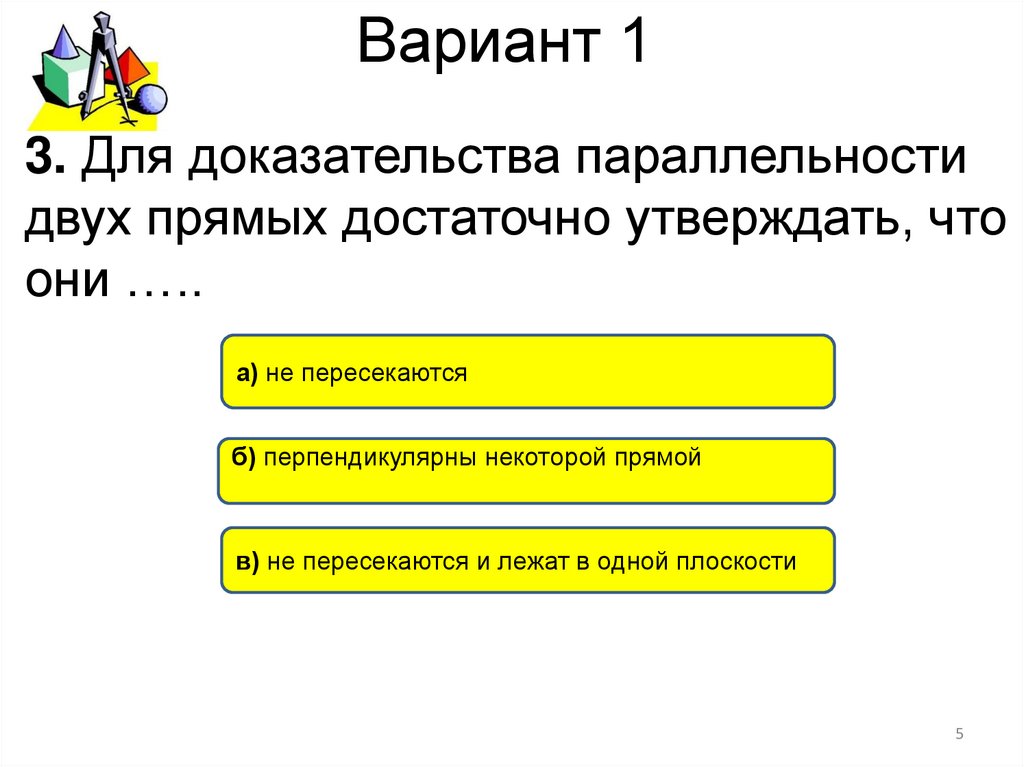 Вариант 1

3. Для доказательства параллельности двух прямых достаточно утверждать, что они …..

а) не пересекаются

б) перпендикулярны некоторой прямой

в) не пересекаются и лежат в одной плоскости

5